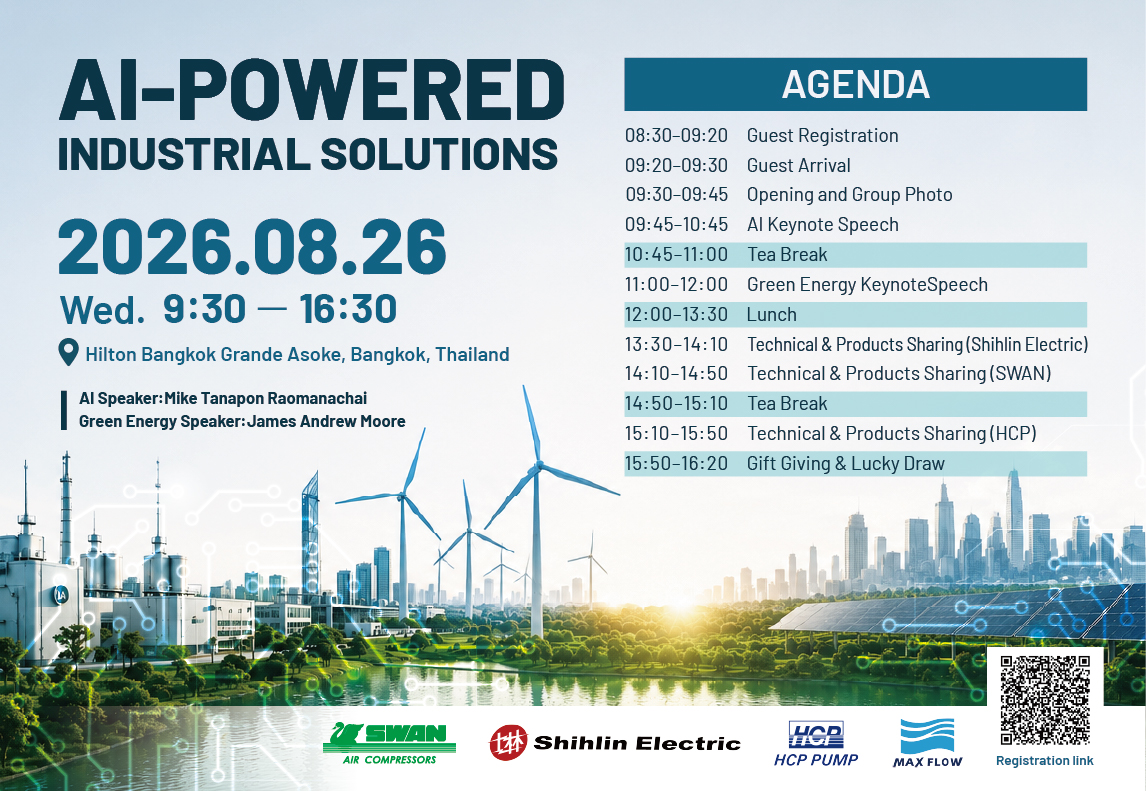 AI-POWERED
INDUSTRIAL SOLUTIONS

2026.08.26
Wed. 9:30 — 16:30

Hilton Bangkok Grande Asoke, Bangkok, Thailand

AI Speaker: Mike Tanapon Raomanachai
Green Energy Speaker: James Andrew Moore

AGENDA

| | |
|---|---|
| 08:30-09:20 | Guest Registration |
| 09:20-09:30 | Guest Arrival |
| 09:30-09:45 | Opening and Group Photo |
| 09:45-10:45 | AI Keynote Speech |
| 10:45-11:00 | Tea Break |
| 11:00-12:00 | Green Energy KeynoteSpeech |
| 12:00-13:30 | Lunch |
| 13:30-14:10 | Technical & Products Sharing (Shihlin Electric) |
| 14:10-14:50 | Technical & Products Sharing (SWAN) |
| 14:50-15:10 | Tea Break |
| 15:10-15:50 | Technical & Products Sharing (HCP) |
| 15:50-16:20 | Gift Giving & Lucky Draw |

SWAN
AIR COMPRESSORS
士林 Shihlin Electric
HCP
HCP PUMP
MAX FLOW
Registration link